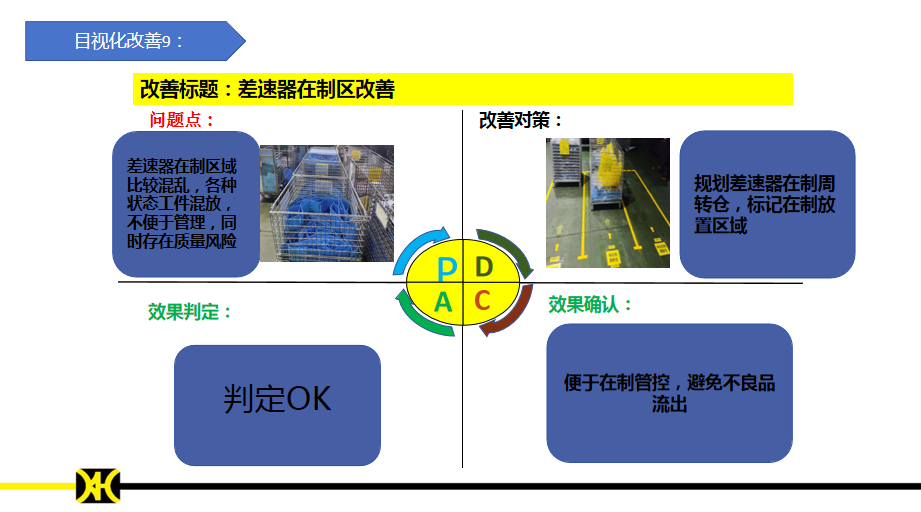 目视化改善9：

改善标题：差速器在制区改善

问题点：

差速器在制区域比较混乱，各种状态工件混放，不便于管理，同时存在质量风险

改善对策：

规划差速器在制周转仓，标记在制放置区域

P D
A C

效果判定：

判定OK

效果确认：

便于在制管控，避免不良品流出